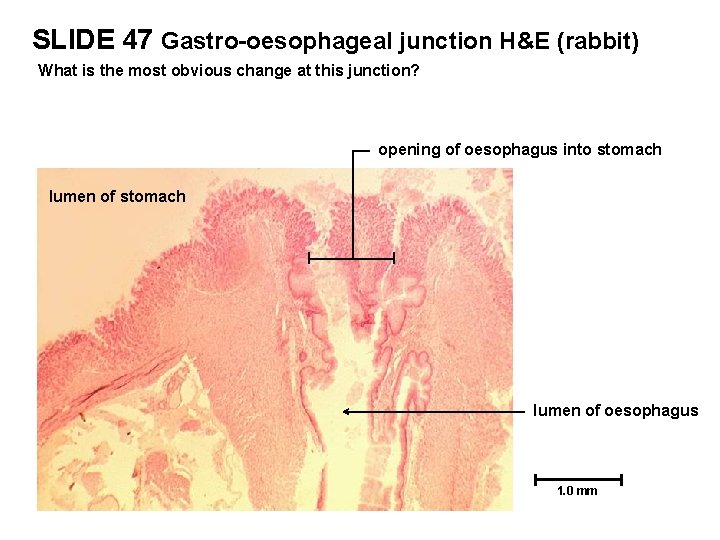 SLIDE 47 Gastro-oesophageal junction H&E (rabbit)
What is the most obvious change at this junction?

opening of oesophagus into stomach

lumen of stomach

lumen of oesophagus

1.0 mm